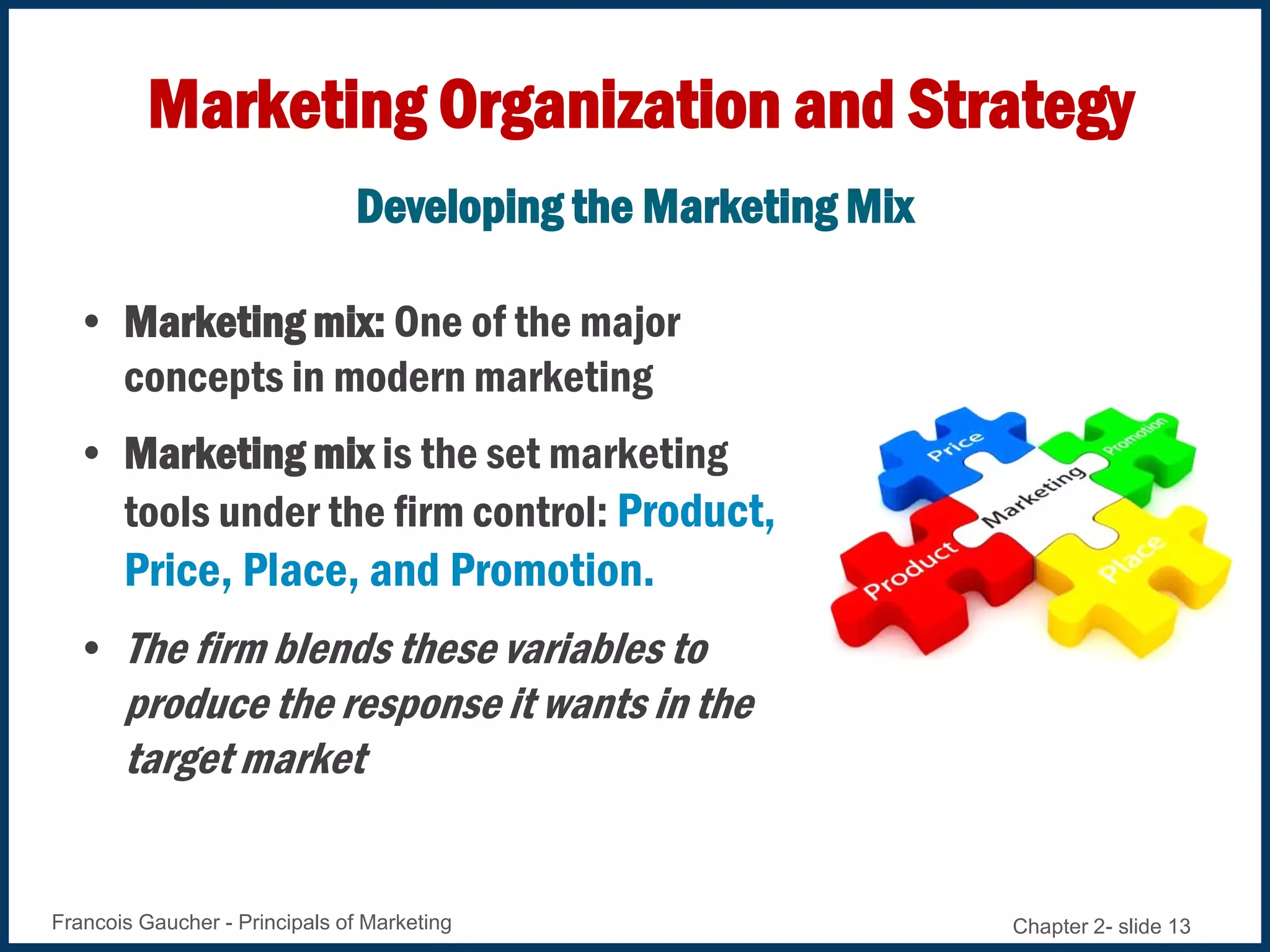 Marketing Organization and Strategy

Developing the Marketing Mix

• Marketing mix: One of the major concepts in modern marketing

• Marketing mix is the set marketing tools under the firm control: Product, Price, Place, and Promotion.

• The firm blends these variables to produce the response it wants in the target market

Price

Promotion

Marketing

Product

Place

Francois Gaucher - Principals of Marketing

Chapter 2- slide 13